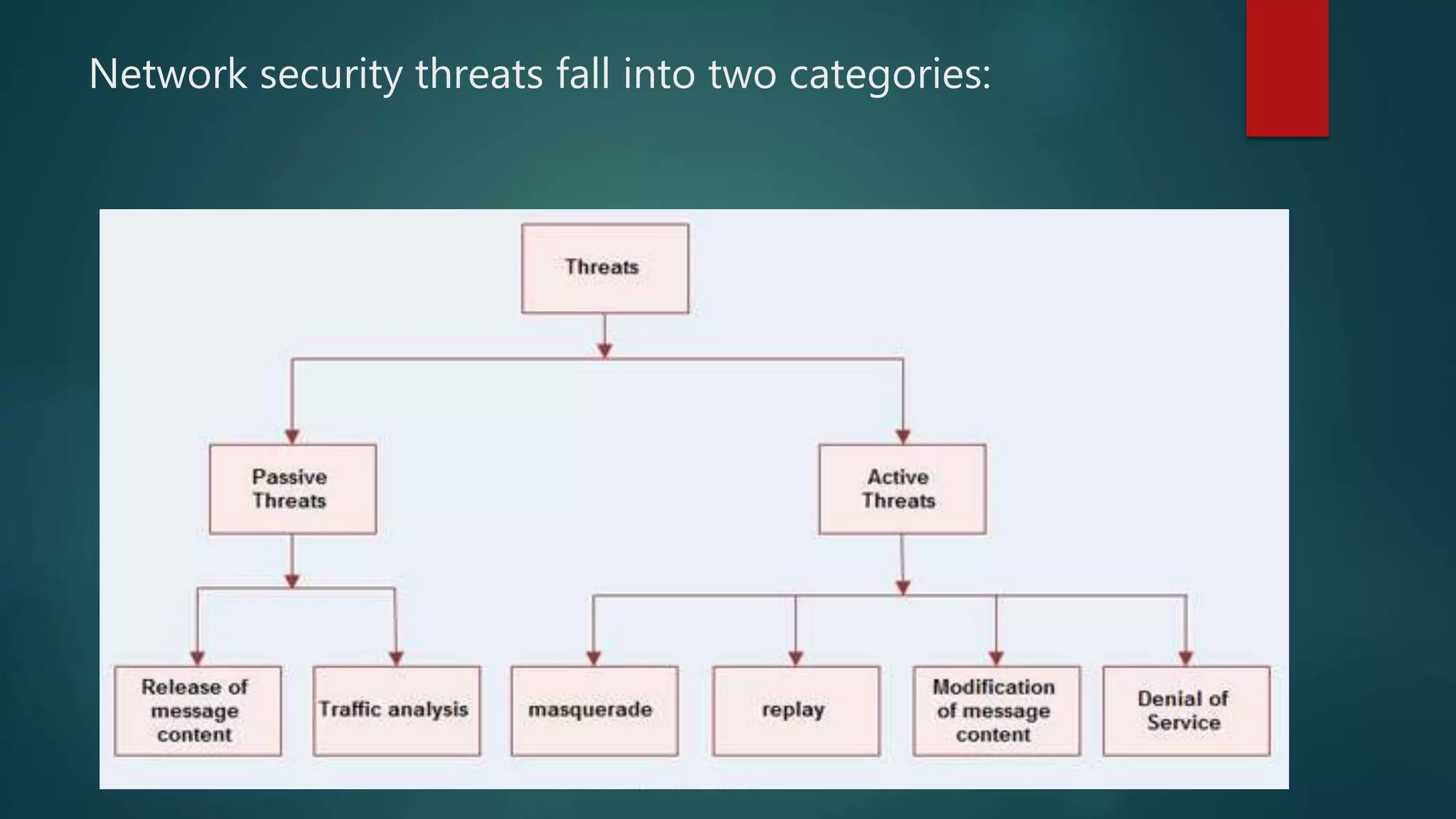 Network security threats fall into two categories:

Threats

Passive Threats

Active Threats

Release of message content

Traffic analysis

masquerade

replay

Modification of message content

Denial of Service